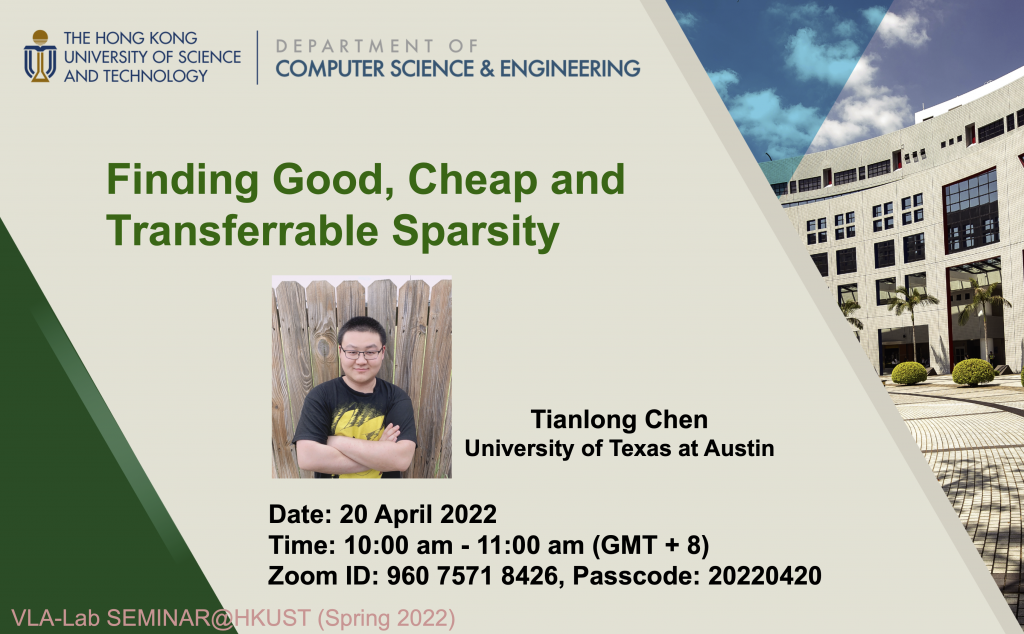 THE HONG KONG UNIVERSITY OF SCIENCE AND TECHNOLOGY

DEPARTMENT OF COMPUTER SCIENCE & ENGINEERING

Finding Good, Cheap and Transferrable Sparsity

Tianlong Chen
University of Texas at Austin

Date: 20 April 2022
Time: 10:00 am - 11:00 am (GMT + 8)
Zoom ID: 960 7571 8426, Passcode: 20220420

VLA-Lab SEMINAR@HKUST (Spring 2022)